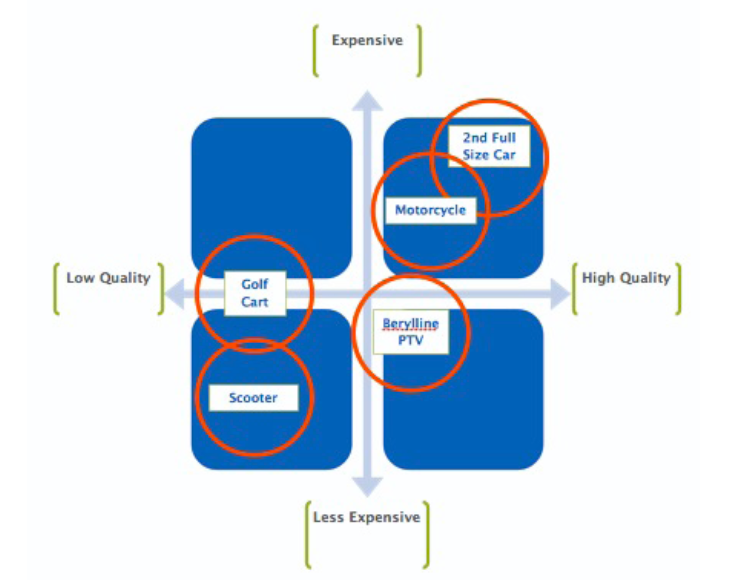 Expensive

2nd Full Size Car

Motorcycle

Low Quality

Golf Cart

High Quality

Berylline PTV

Scooter

Less Expensive